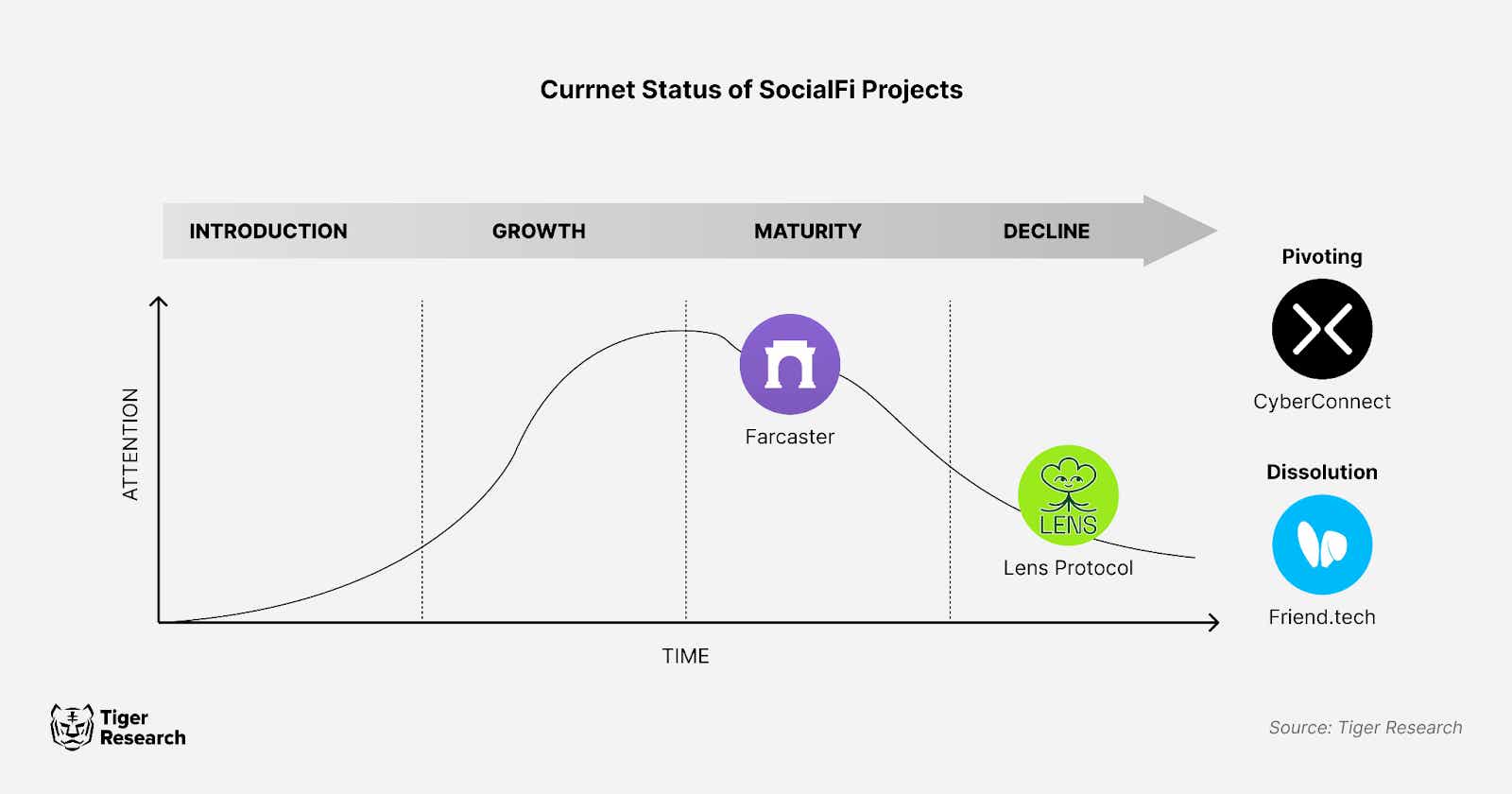 Currnet Status of SocialFi Projects

INTRODUCTION

GROWTH

MATURITY

DECLINE

ATTENTION

Farcaster

LENS

Lens Protocol

TIME

Pivoting

CyberConnect

Dissolution

Friend.tech

Tiger Research

Source: Tiger Research